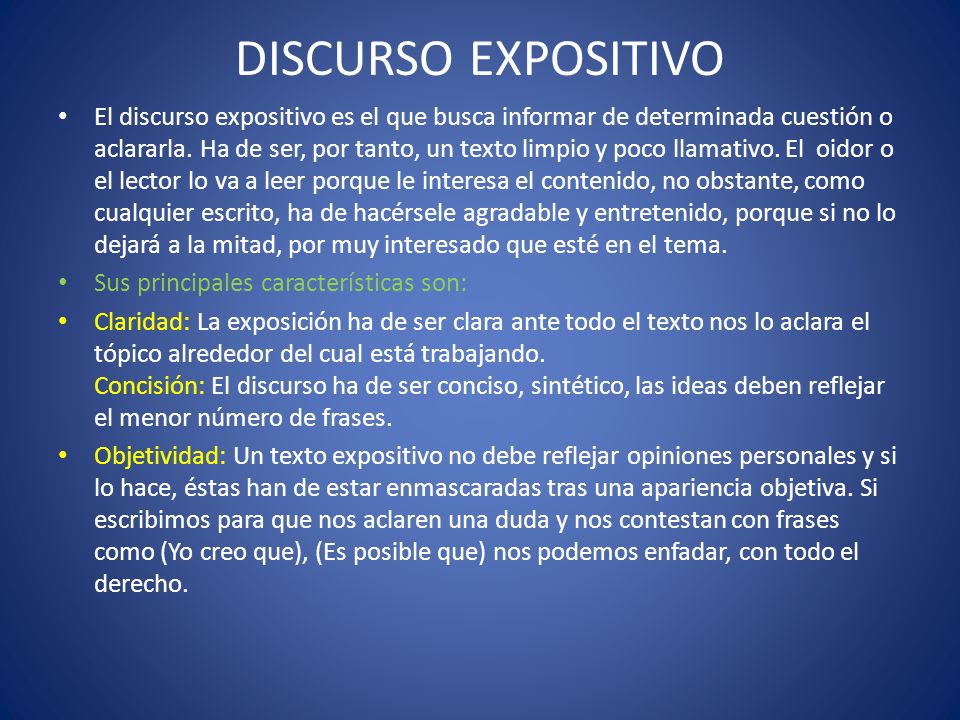 DISCURSO EXPOSITIVO

• El discurso expositivo es el que busca informar de determinada cuestión o aclararla. Ha de ser, por tanto, un texto limpio y poco llamativo. El oidor o el lector lo va a leer porque le interesa el contenido, no obstante, como cualquier escrito, ha de hacérsele agradable y entretenido, porque si no lo dejará a la mitad, por muy interesado que esté en el tema.

• Sus principales características son:

• Claridad: La exposición ha de ser clara ante todo el texto nos lo aclara el tópico alrededor del cual está trabajando.
Concisión: El discurso ha de ser conciso, sintético, las ideas deben reflejar el menor número de frases.

• Objetividad: Un texto expositivo no debe reflejar opiniones personales y si lo hace, éstas han de estar enmascaradas tras una apariencia objetiva. Si escribimos para que nos aclaren una duda y nos contestan con frases como (Yo creo que), (Es posible que) nos podemos enfadar, con todo el derecho.